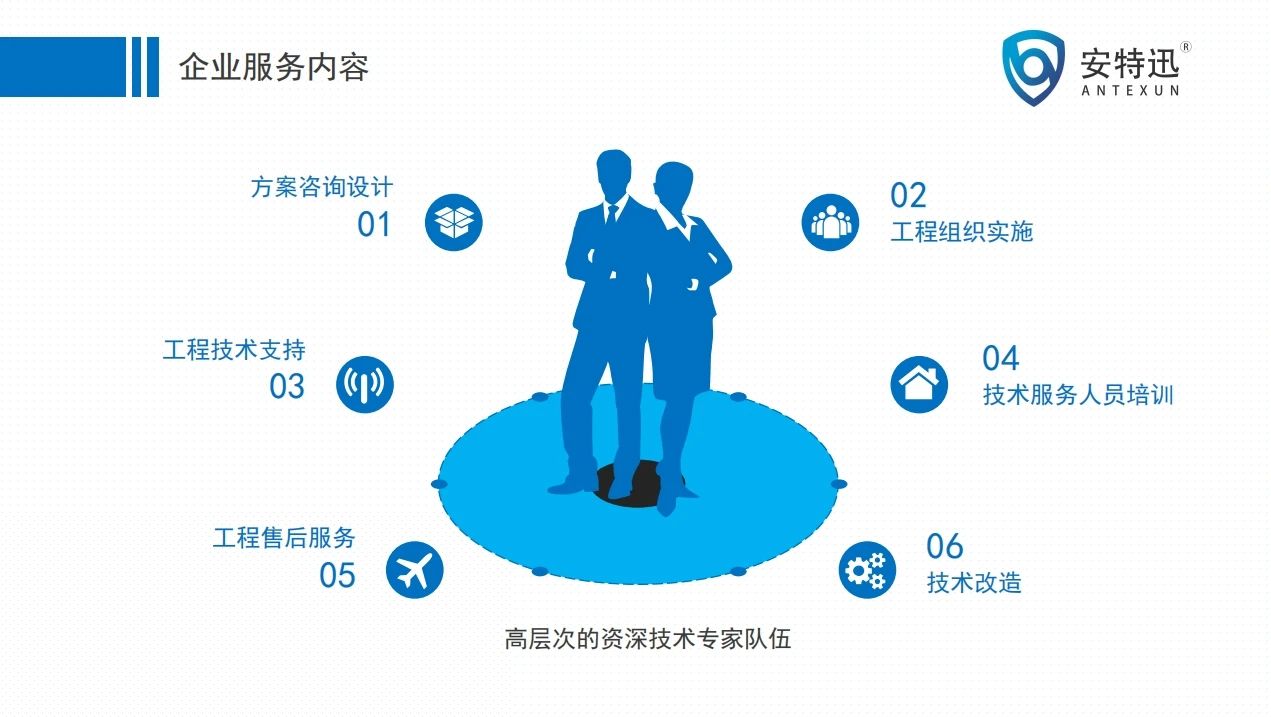 企业服务内容

安特迅®
ANTEXUN

方案咨询设计
01

02
工程组织实施

工程技术支持
03

04
技术服务人员培训

工程售后服务
05

06
技术改造

高层次的资深技术专家队伍